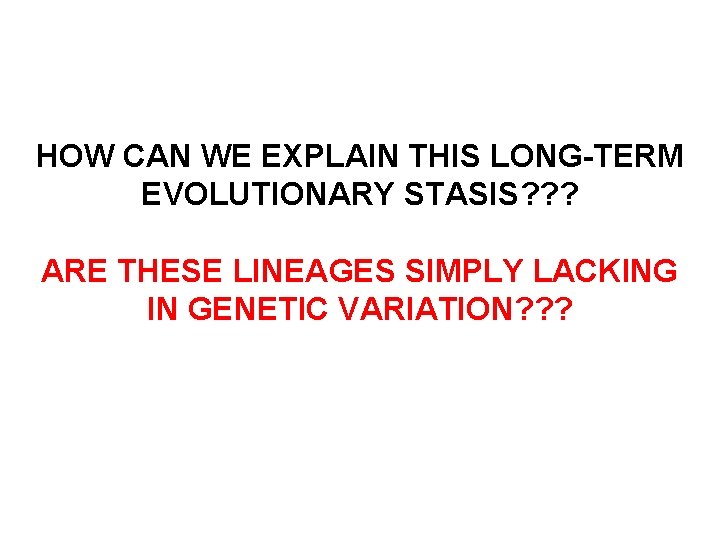 HOW CAN WE EXPLAIN THIS LONG-TERM EVOLUTIONARY STASIS???

ARE THESE LINEAGES SIMPLY LACKING IN GENETIC VARIATION???